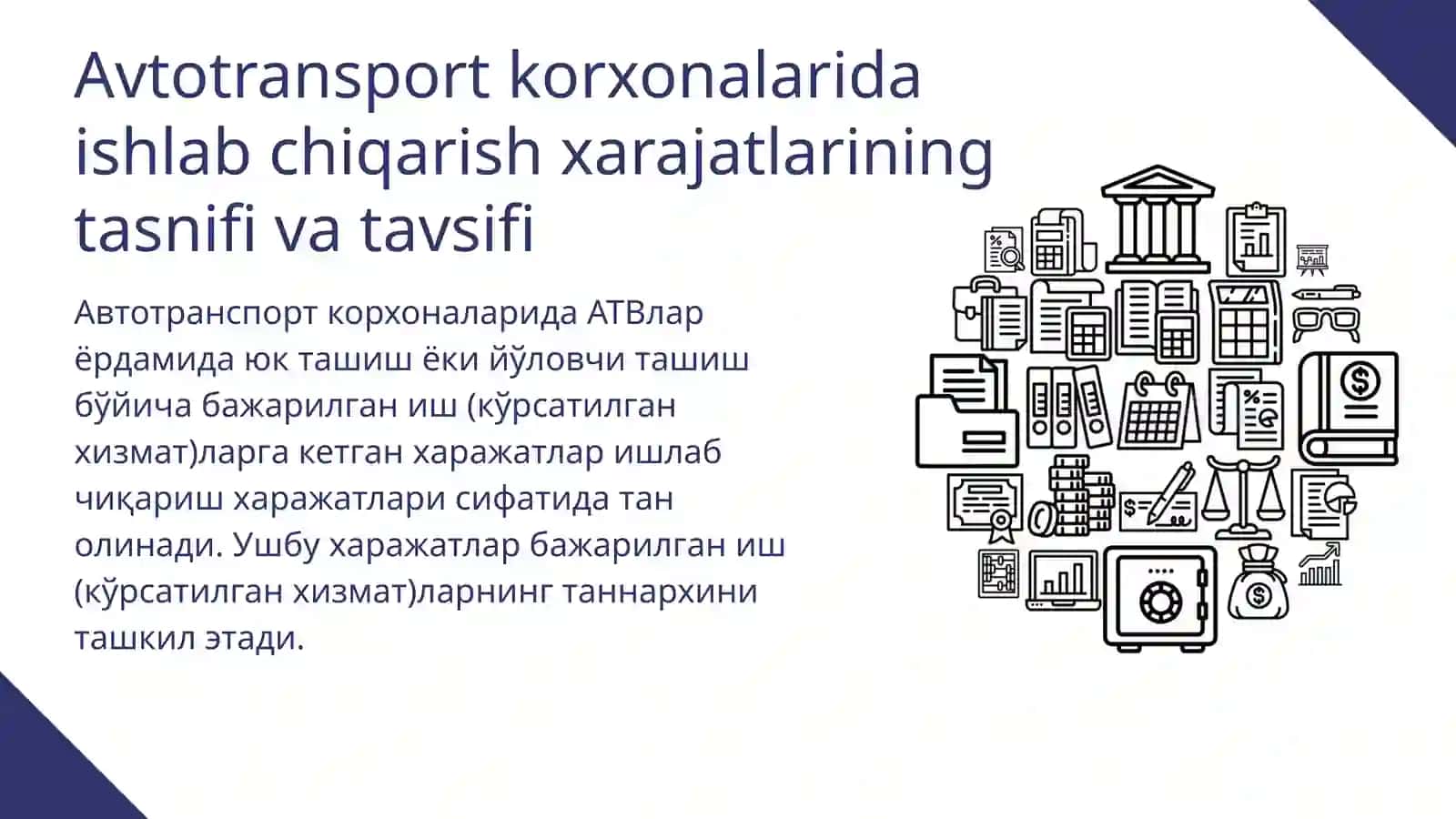 Avtotransport korxonalarida ishlab chiqarish xarajatlarining tasnifi va tavsifi

Автотранспорт корхоналарида АТВлар ёрдамида юк ташиш ёки йўловчи ташиш бўйича бажарилган иш (кўрсатилган хизмат)ларга кетган харажатлар ишлаб чиқариш харажатлари сифатида тан олинади. Ушбу харажатлар бажарилган иш (кўрсатилган хизмат)ларнинг таннархини ташкил этади.